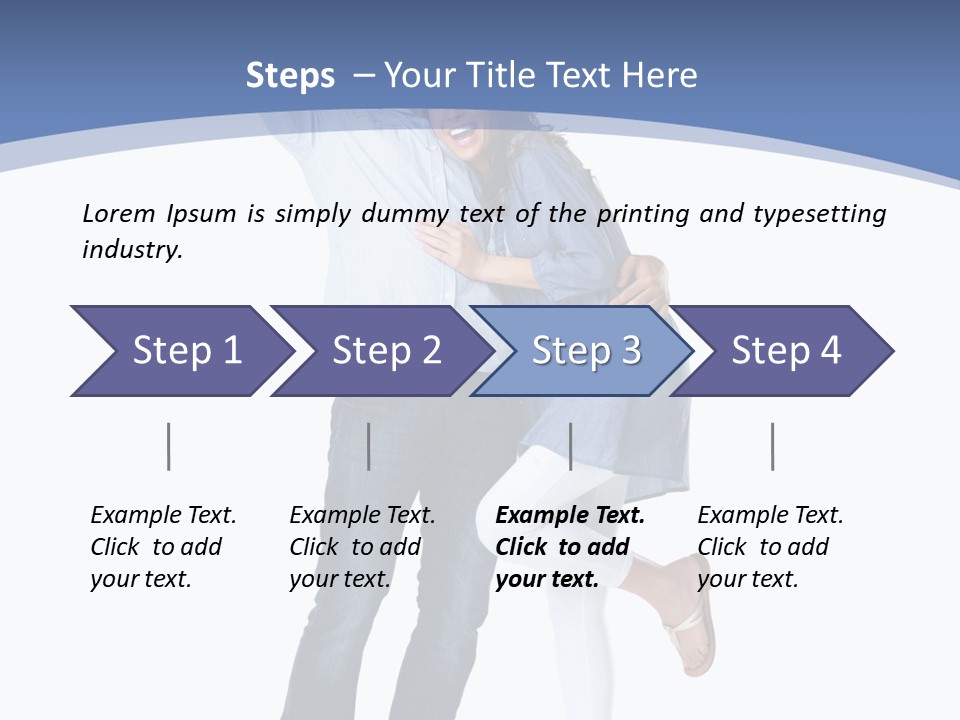 Steps – Your Title Text Here

Lorem Ipsum is simply dummy text of the printing and typesetting industry.

Step 1

Step 2

Step 3

Step 4

Example Text. Click to add your text.

Example Text. Click to add your text.

Example Text. Click to add your text.

Example Text. Click to add your text.